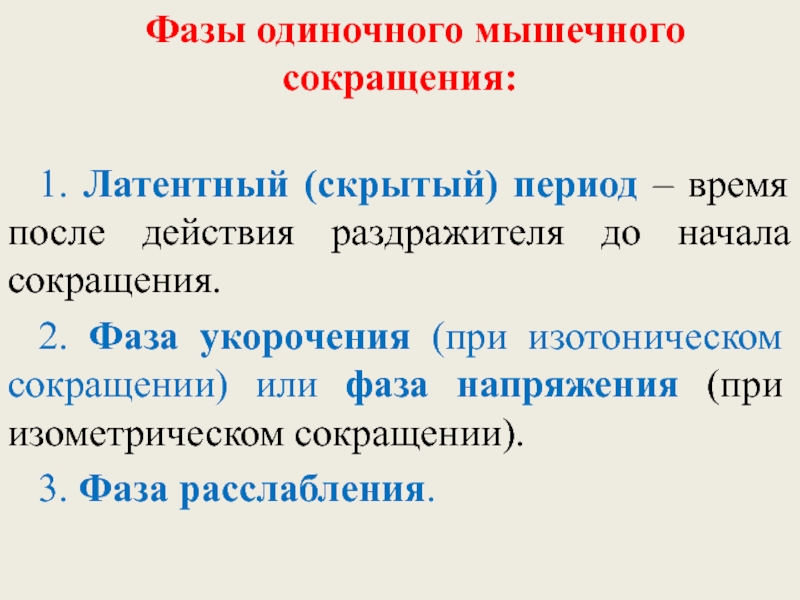 Фазы одиночного мышечного сокращения:

1. Латентный (скрытый) период – время после действия раздражителя до начала сокращения.

2. Фаза укорочения (при изотоническом сокращении) или фаза напряжения (при изометрическом сокращении).

3. Фаза расслабления.